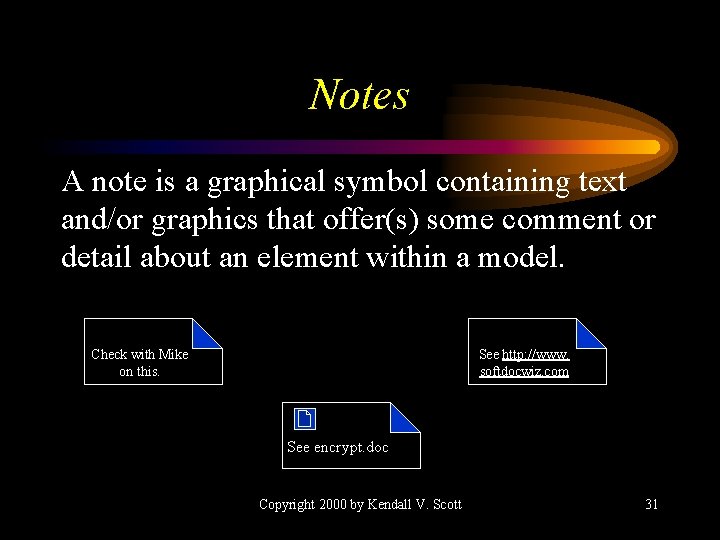 Notes

A note is a graphical symbol containing text and/or graphics that offer(s) some comment or detail about an element within a model.

Check with Mike on this.

See http://www.softdocwiz.com

See encrypt.doc

Copyright 2000 by Kendall V. Scott

31